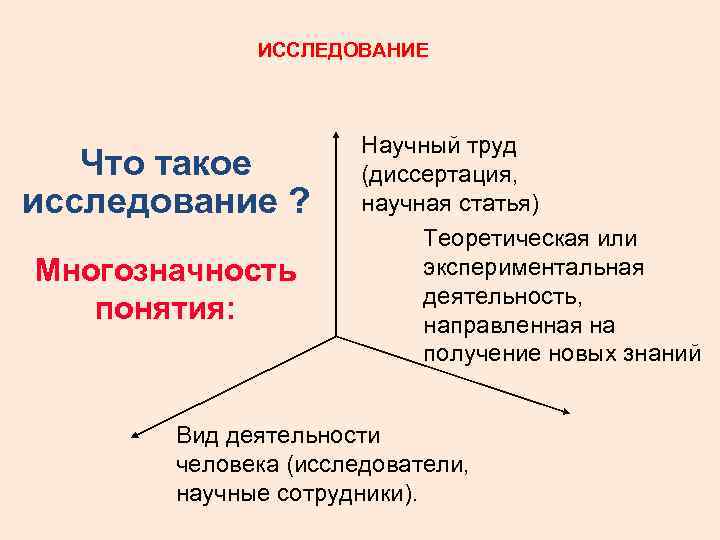 ИССЛЕДОВАНИЕ

Что такое исследование ?

Многозначность понятия:

Научный труд (диссертация, научная статья)

Теоретическая или экспериментальная деятельность, направленная на получение новых знаний

Вид деятельности человека (исследователи, научные сотрудники).